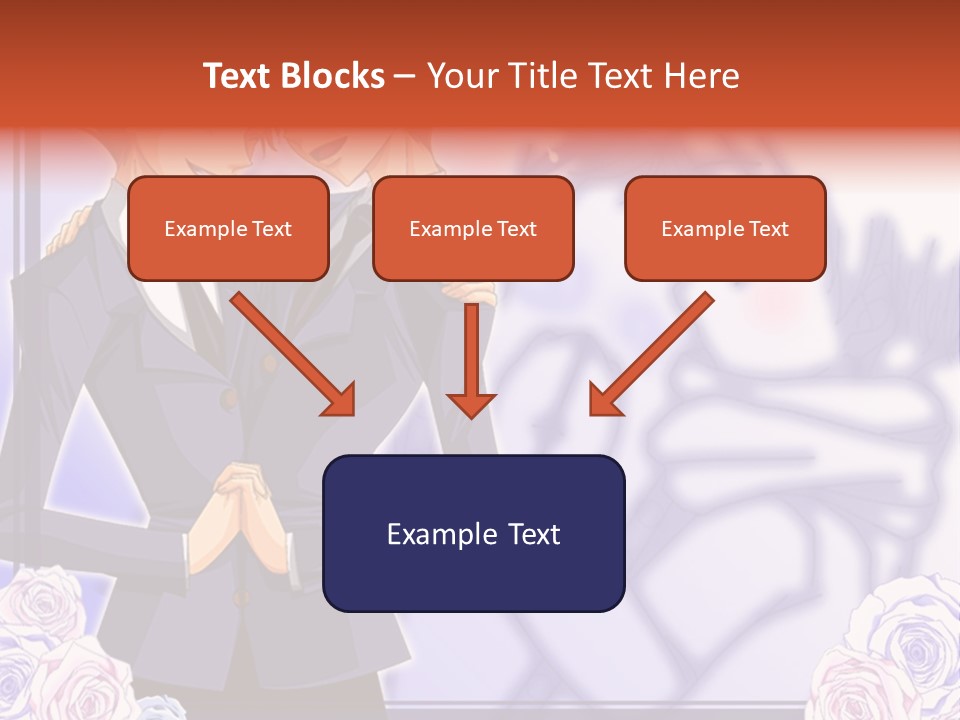 Text Blocks – Your Title Text Here

Example Text

Example Text

Example Text

Example Text